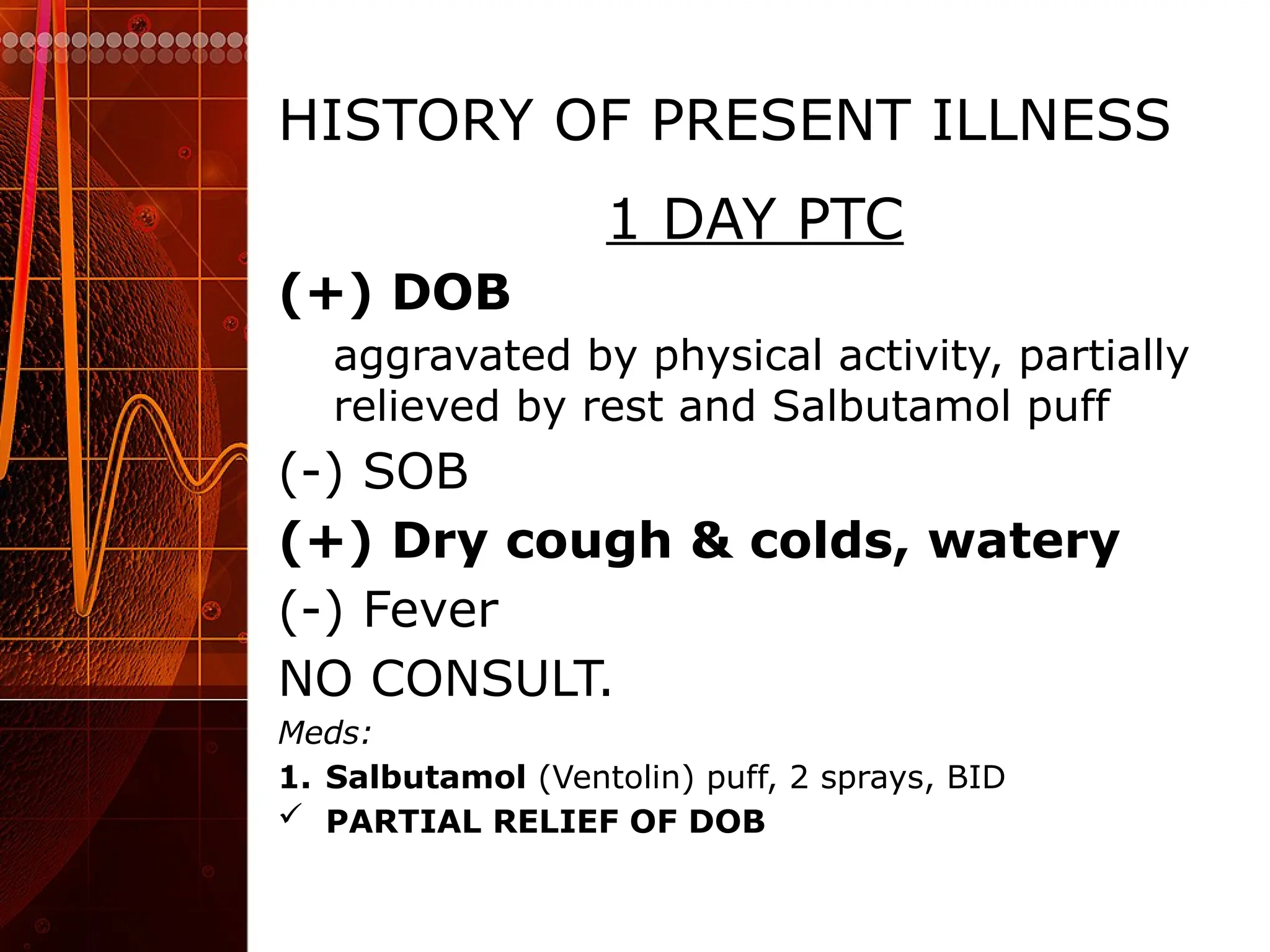 HISTORY OF PRESENT ILLNESS

1 DAY PTC

(+) DOB

aggravated by physical activity, partially relieved by rest and Salbutamol puff

(-) SOB

(+) Dry cough & colds, watery

(-) Fever

NO CONSULT.

Meds:

1. Salbutamol (Ventolin) puff, 2 sprays, BID

✓ PARTIAL RELIEF OF DOB